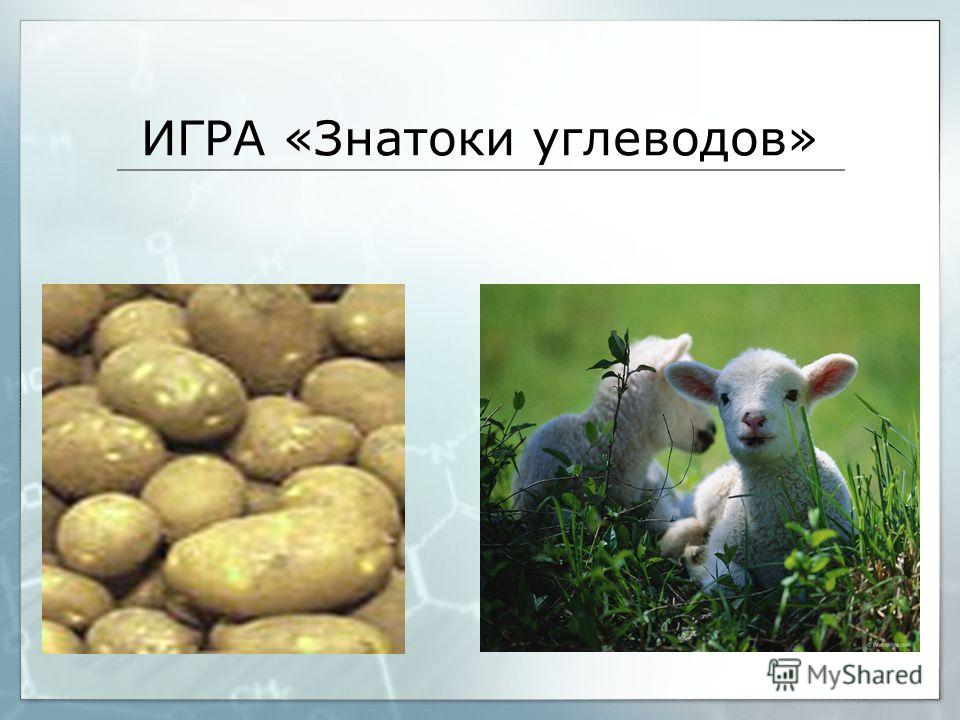 ИГРА «Знатоки углеводов»

MyShared